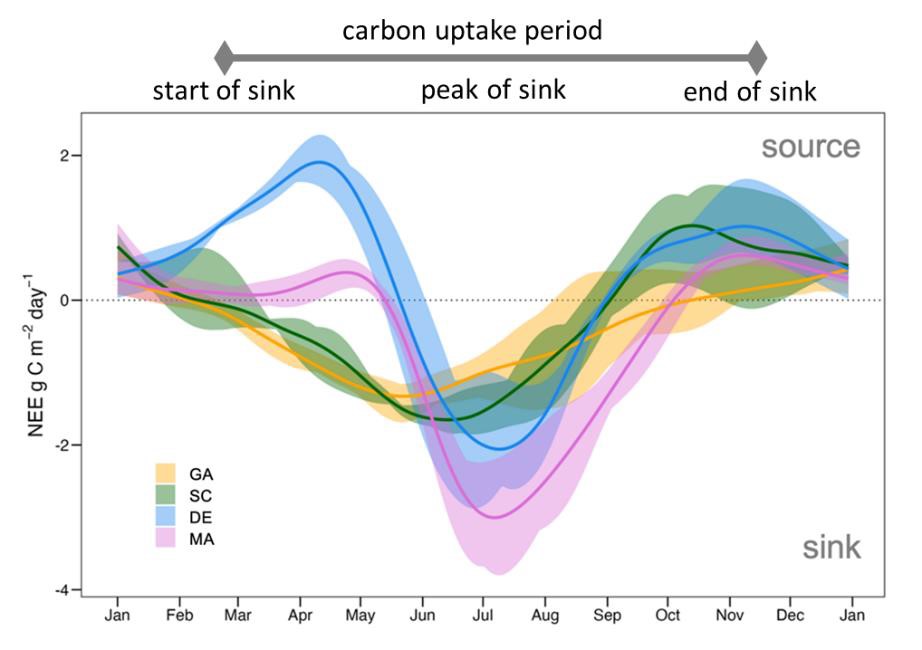 carbon uptake period

start of sink

peak of sink

end of sink

source

sink

NEE g C m$^{-2}$ day$^{-1}$

2

0

-2

-4

GA
SC
DE
MA

Jan Feb Mar Apr May Jun Jul Aug Sep Oct Nov Dec Jan